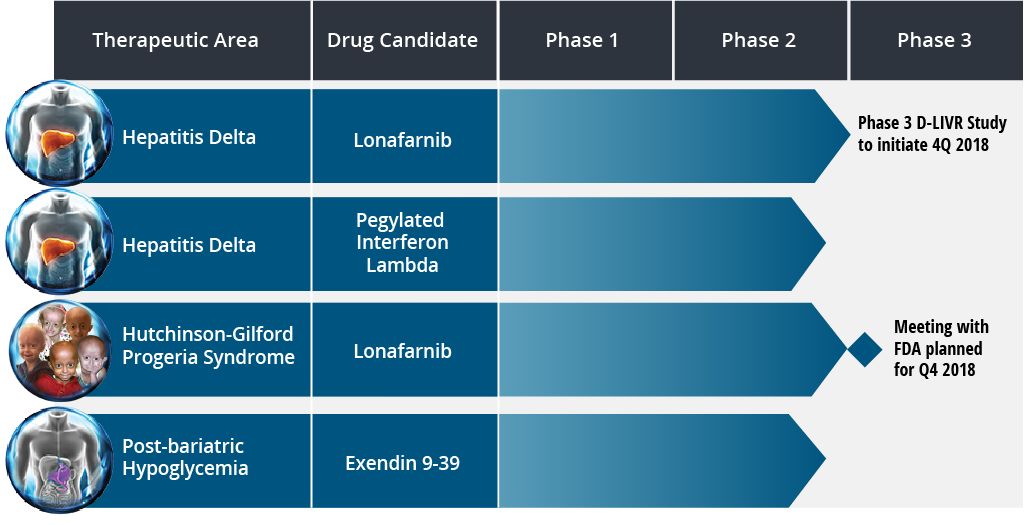 | Therapeutic Area | Drug Candidate | Phase 1 | Phase 2 | Phase 3 |
|---|---|---|---|---|
| Hepatitis Delta | Lonafarnib | | | Phase 3 D-LIVR Study to initiate 4Q 2018 |
| Hepatitis Delta | Pegylated Interferon Lambda | | | |
| Hutchinson-Gilford Progeria Syndrome | Lonafarnib | | | Meeting with FDA planned for Q4 2018 |
| Post-bariatric Hypoglycemia | Exendin 9-39 | | | |